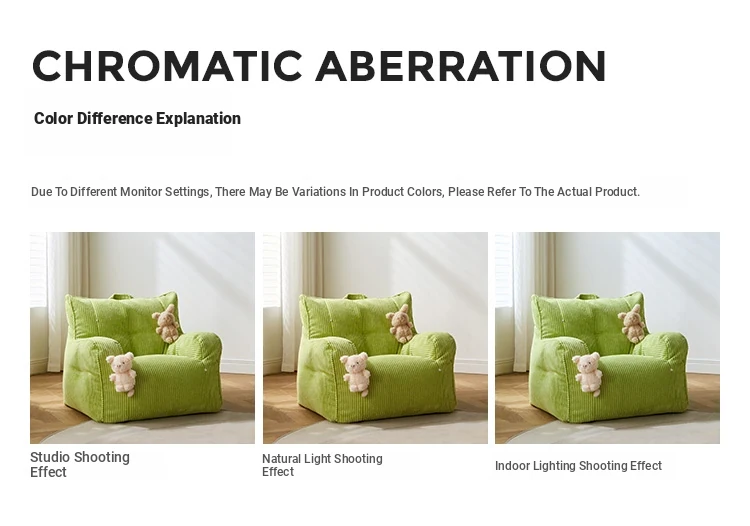 CHROMATIC ABERRATION

Color Difference Explanation

Due To Different Monitor Settings, There May Be Variations In Product Colors, Please Refer To The Actual Product.

Studio Shooting Effect

Natural Light Shooting Effect

Indoor Lighting Shooting Effect